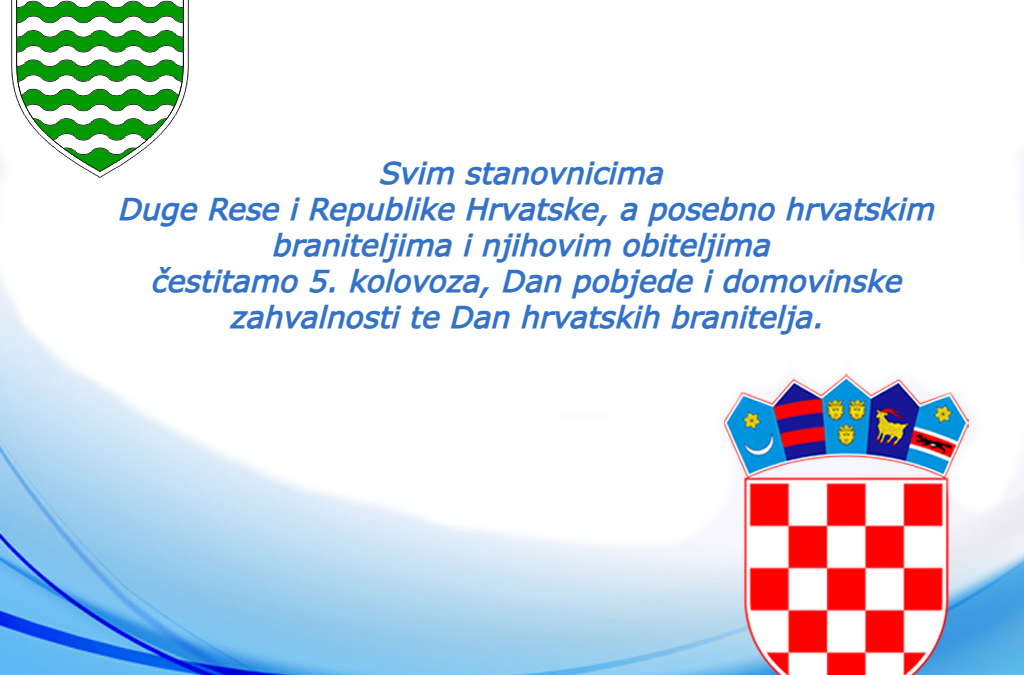 Svim stanovnicima
Duge Rese i Republike Hrvatske, a posebno hrvatskim braniteljima i njihovim obiteljima
čestitamo 5. kolovoza, Dan pobjede i domovinske zahvalnosti te Dan hrvatskih branitelja.